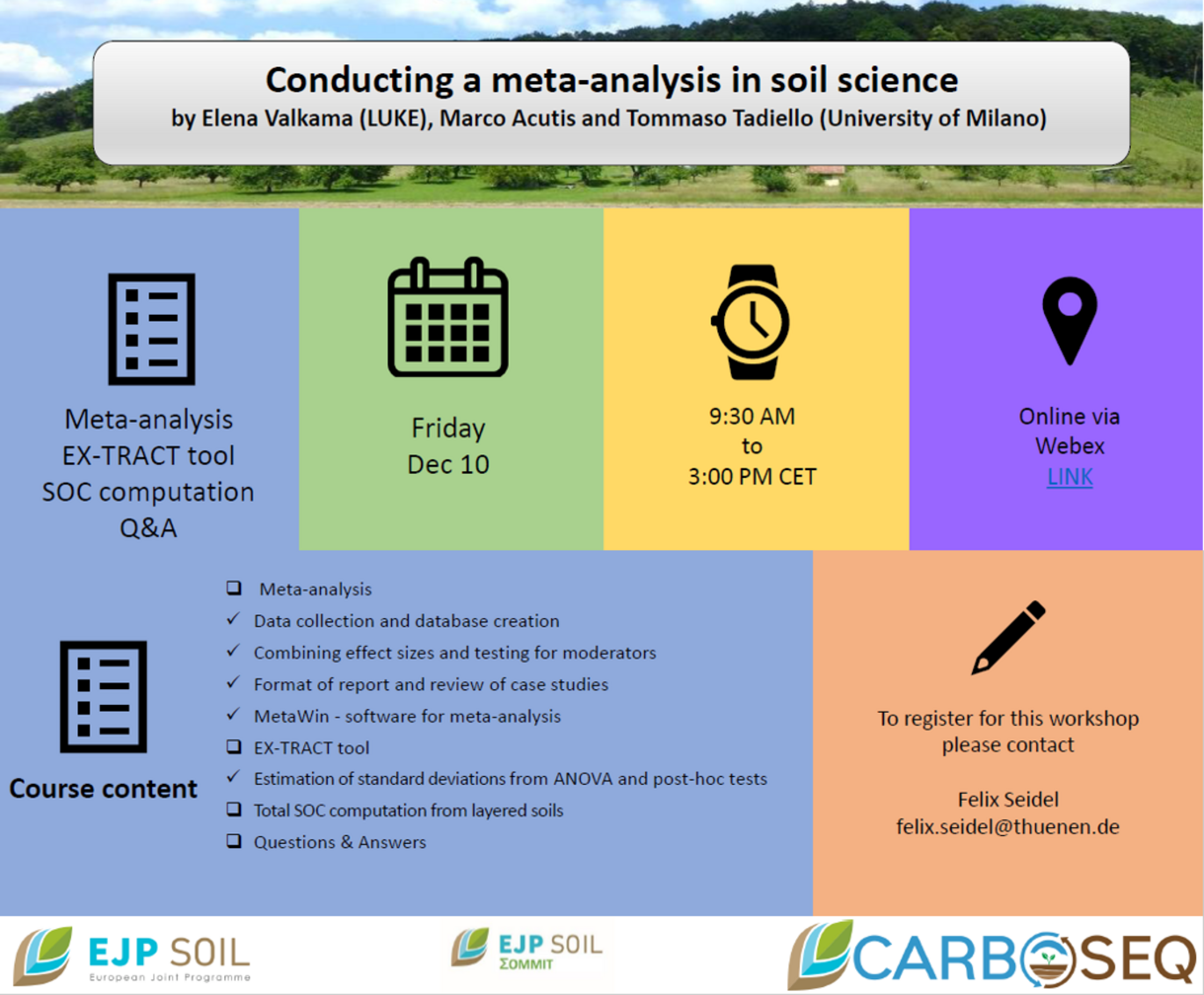 Conducting a meta-analysis in soil science
by Elena Valkama (LUKE), Marco Acutis and Tommaso Tadiello (University of Milano)

Meta-analysis
EX-TRACT tool
SOC computation
Q&A

Friday
Dec 10

9:30 AM
to
3:00 PM CET

Online via
Webex
LINK

Course content

❑ Meta-analysis
✓ Data collection and database creation
✓ Combining effect sizes and testing for moderators
✓ Format of report and review of case studies
✓ MetaWin - software for meta-analysis
❑ EX-TRACT tool
✓ Estimation of standard deviations from ANOVA and post-hoc tests
❑ Total SOC computation from layered soils
❑ Questions & Answers

To register for this workshop please contact

Felix Seidel
felix.seidel@thuenen.de

EJP SOIL
European Joint Programme

EJP SOIL
ΣOMMIT

CARBOSEQ